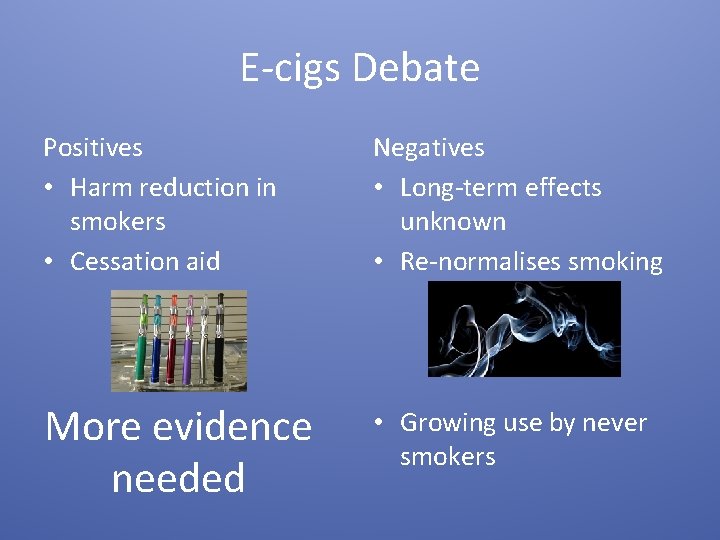 E-cigs Debate

Positives
• Harm reduction in smokers
• Cessation aid

More evidence needed

Negatives
• Long-term effects unknown
• Re-normalises smoking

• Growing use by never smokers